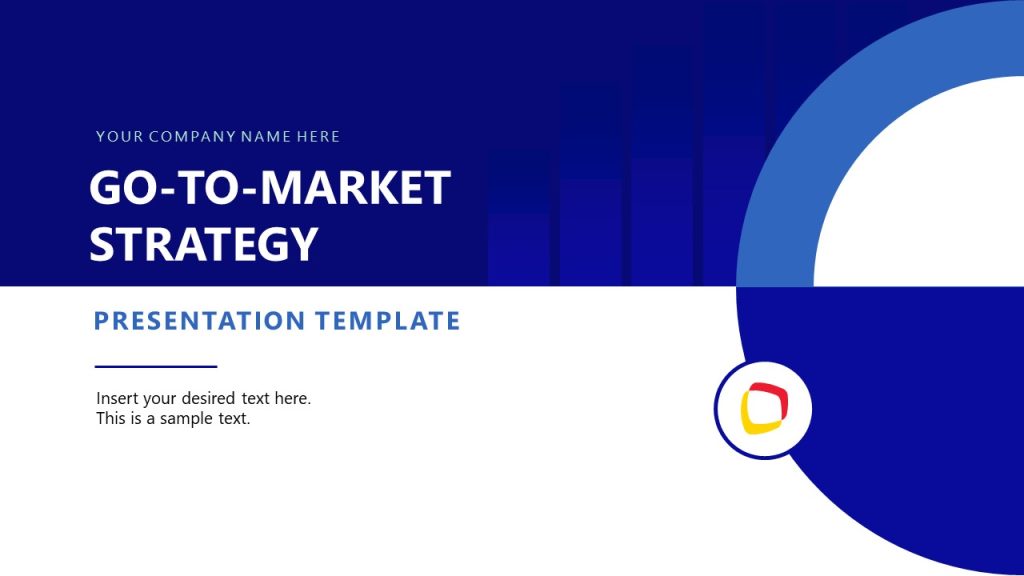 YOUR COMPANY NAME HERE

GO-TO-MARKET STRATEGY

PRESENTATION TEMPLATE

Insert your desired text here.
This is a sample text.